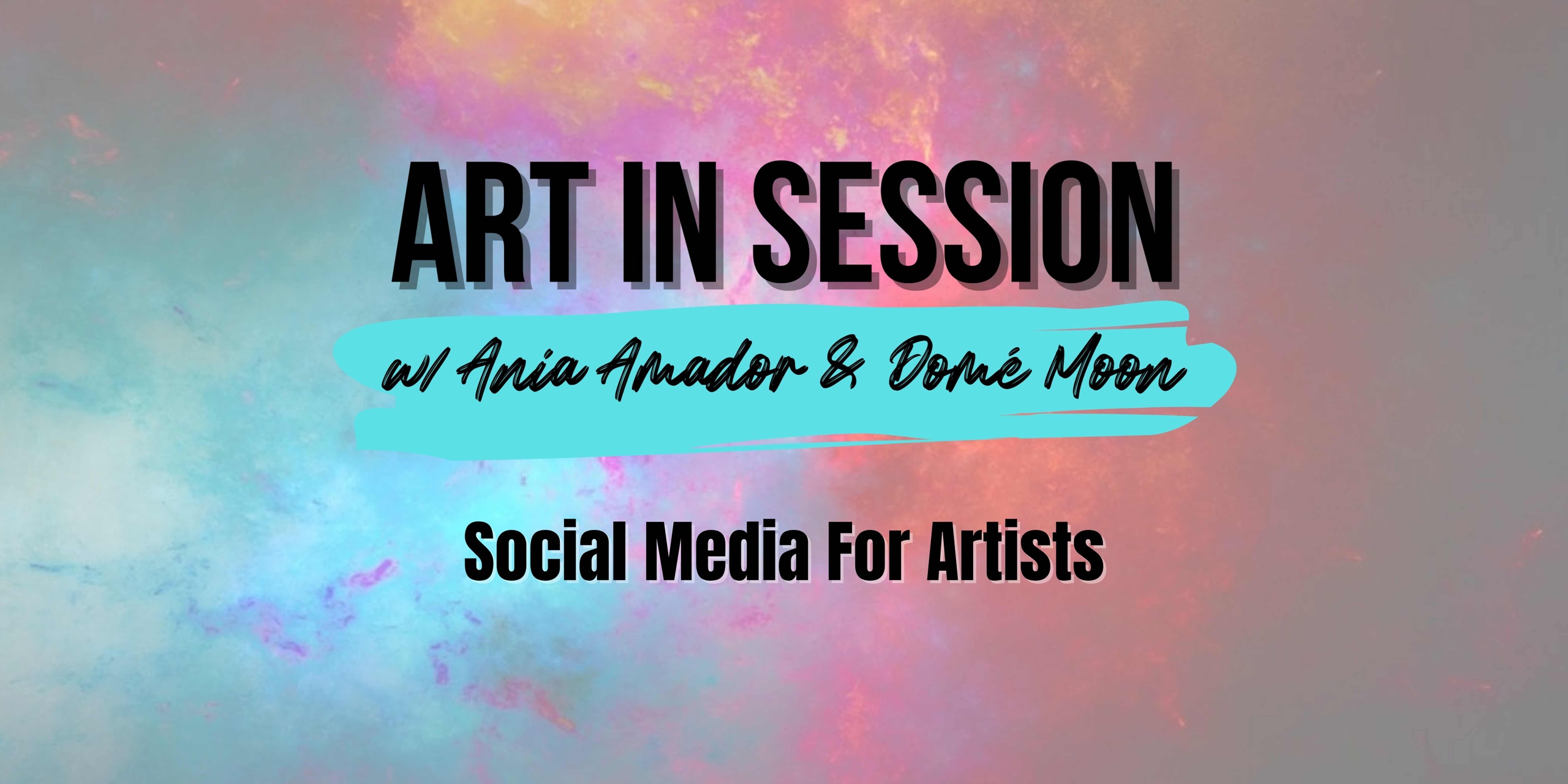 ART IN SESSION

w/ Ania Amador & Domé Moon

Social Media For Artists